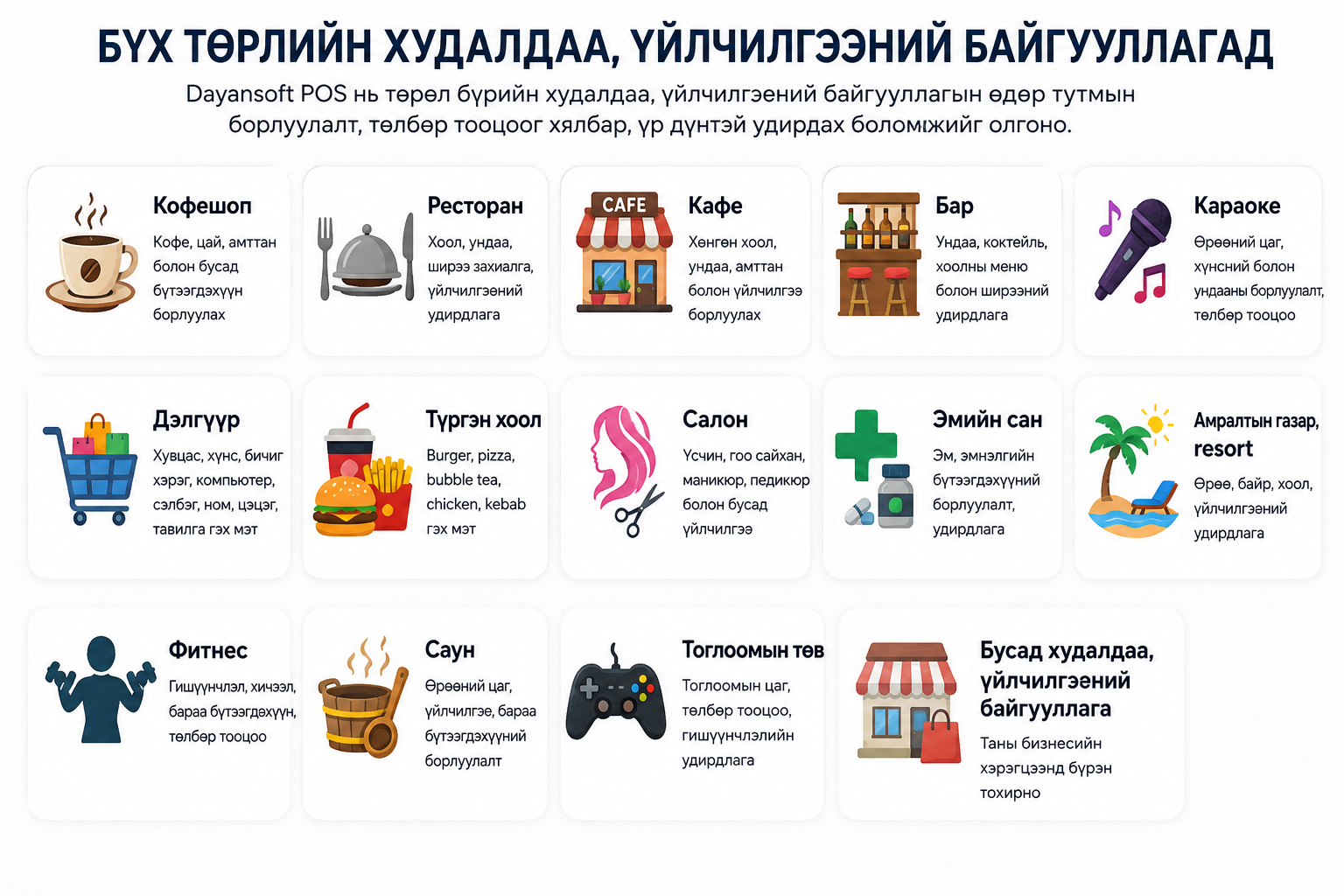 БҮХ ТӨРЛИЙН ХУДАЛДАА, ҮЙЛЧИЛГЭЭНИЙ БАЙГУУЛЛАГАД

Dayansoft POS нь төрөл бүрийн худалдаа, үйлчилгээний байгууллагын өдөр тутмын борлуулалт, төлбөр тооцоог хялбар, үр дүнтэй удирдах боломжийг олгоно.

Кофешоп
Кофе, цай, амттан болон бусад бүтээгдэхүүн борлуулах

Ресторан
Хоол, ундаа, ширээ захиалга, үйлчилгээний удирдлага

CAFE

Кафе
Хөнгөн хоол, ундаа, амттан болон үйлчилгээ борлуулах

Бар
Ундаа, коктейль, хоолны меню болон ширээний удирдлага

Караоке
Өрөөний цаг, хүнсний болон ундааны борлуулалт, төлбөр тооцоо

Дэлгүүр
Хувцас, хүнс, бичиг хэрэг, компьютер, сэлбэг, ном, цэцэг, тавилга гэх мэт

Түргэн хоол
Burger, pizza, bubble tea, chicken, kebab гэх мэт

Салон
Үсчин, гоо сайхан, маникюр, педикюр болон бусад үйлчилгээ

Эмийн сан
Эм, эмнэлгийн бүтээгдэхүүний борлуулалт, удирдлага

Амралтын газар, resort
Өрөө, байр, хоол, үйлчилгээний удирдлага

Фитнес
Гишүүнчлэл, хичээл, бараа бүтээгдэхүүн, төлбөр тооцоо

Саун
Өрөөний цаг, үйлчилгээ, бараа бүтээгдэхүүний борлуулалт

Тоглоомын төв
Тоглоомын цаг, төлбөр тооцоо, гишүүнчлэлийн удирдлага

Бусад худалдаа, үйлчилгээний байгууллага
Таны бизнесийн хэрэгцээнд бүрэн тохирно